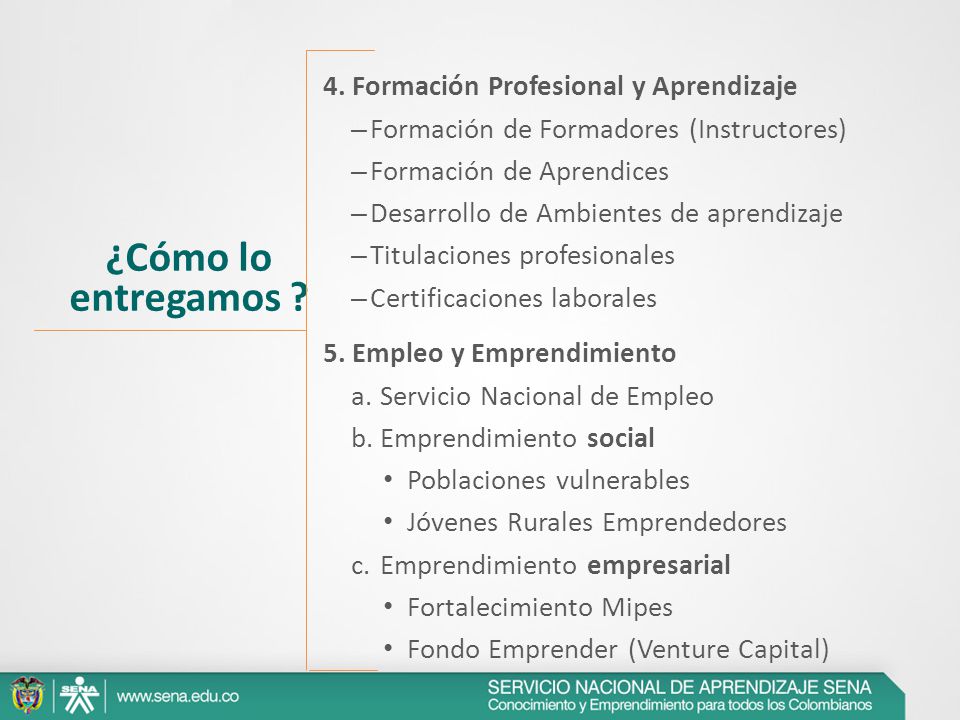 ¿Cómo lo entregamos ?

4. Formación Profesional y Aprendizaje
– Formación de Formadores (Instructores)
– Formación de Aprendices
– Desarrollo de Ambientes de aprendizaje
– Titulaciones profesionales
– Certificaciones laborales

5. Empleo y Emprendimiento
a. Servicio Nacional de Empleo
b. Emprendimiento social
• Poblaciones vulnerables
• Jóvenes Rurales Emprendedores
c. Emprendimiento empresarial
• Fortalecimiento Mipes
• Fondo Emprender (Venture Capital)

SENA www.sena.edu.co
SERVICIO NACIONAL DE APRENDIZAJE SENA
Conocimiento y Emprendimiento para todos los Colombianos